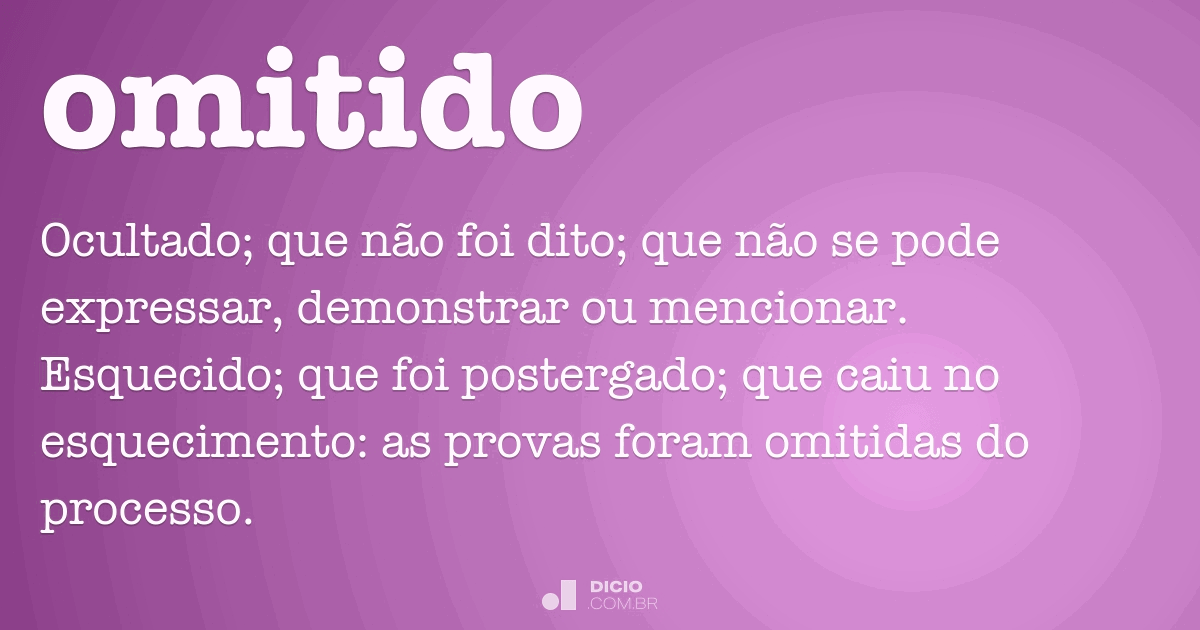 omitido

Ocultado; que não foi dito; que não se pode expressar, demonstrar ou mencionar. Esquecido; que foi postergado; que caiu no esquecimento: as provas foram omitidas do processo.

DICIO
.COM.BR